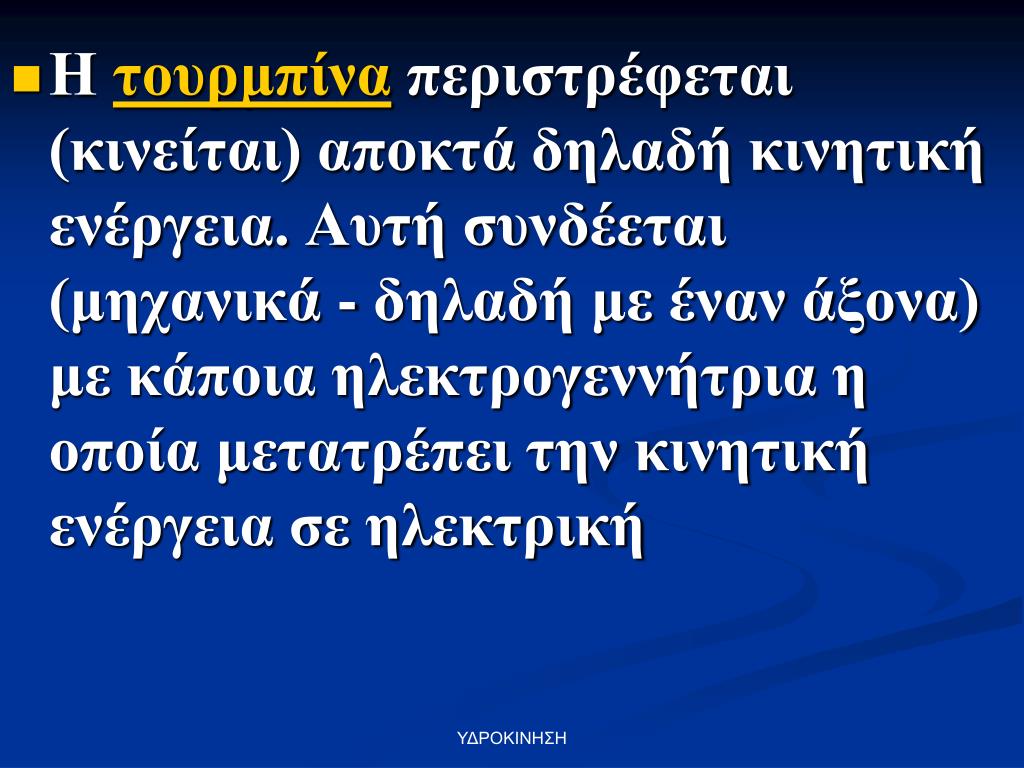 Η τουρμπίνα περιστρέφεται (κινείται) αποκτά δηλαδή κινητική ενέργεια. Αυτή συνδέεται (μηχανικά - δηλαδή με έναν άξονα) με κάποια ηλεκτρογεννήτρια η οποία μετατρέπει την κινητική ενέργεια σε ηλεκτρική

ΥΔΡΟΚΙΝΗΣΗ